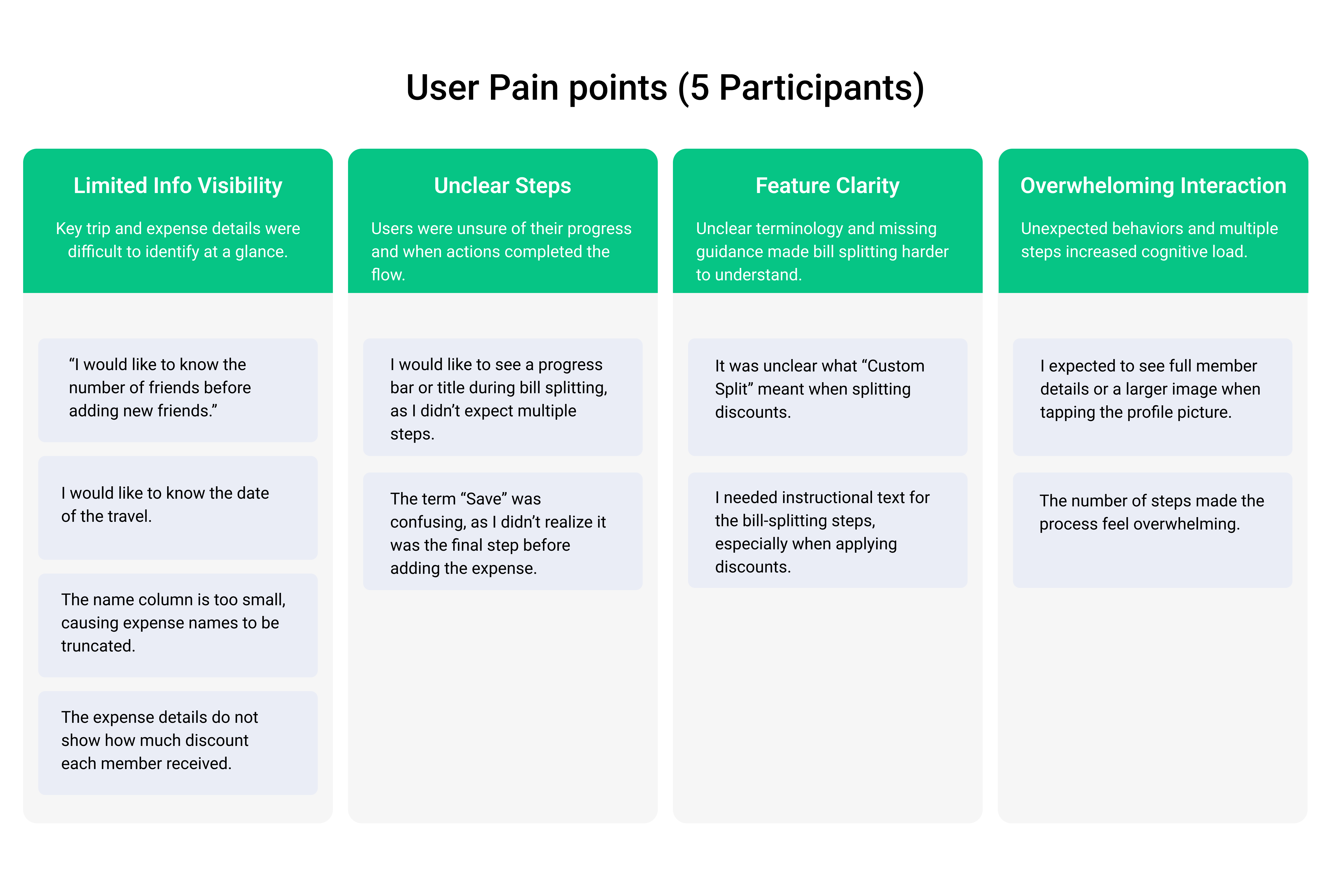 User Pain points (5 Participants)

Limited Info Visibility

Key trip and expense details were difficult to identify at a glance.

“I would like to know the number of friends before adding new friends.”

I would like to know the date of the travel.

The name column is too small, causing expense names to be truncated.

The expense details do not show how much discount each member received.

Unclear Steps

Users were unsure of their progress and when actions completed the flow.

I would like to see a progress bar or title during bill splitting, as I didn’t expect multiple steps.

The term “Save” was confusing, as I didn’t realize it was the final step before adding the expense.

Feature Clarity

Unclear terminology and missing guidance made bill splitting harder to understand.

It was unclear what “Custom Split” meant when splitting discounts.

I needed instructional text for the bill-splitting steps, especially when applying discounts.

Overwheloming Interaction

Unexpected behaviors and multiple steps increased cognitive load.

I expected to see full member details or a larger image when tapping the profile picture.

The number of steps made the process feel overwhelming.